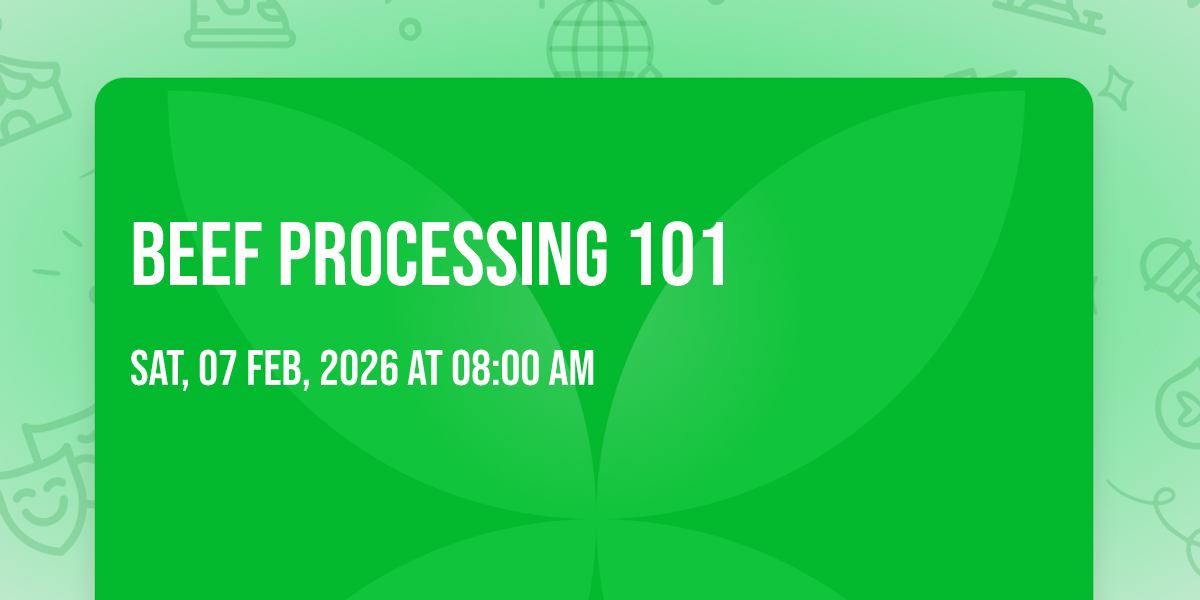 BEEF PROCESSING 101

SAT, 07 FEB, 2026 AT 08:00 AM